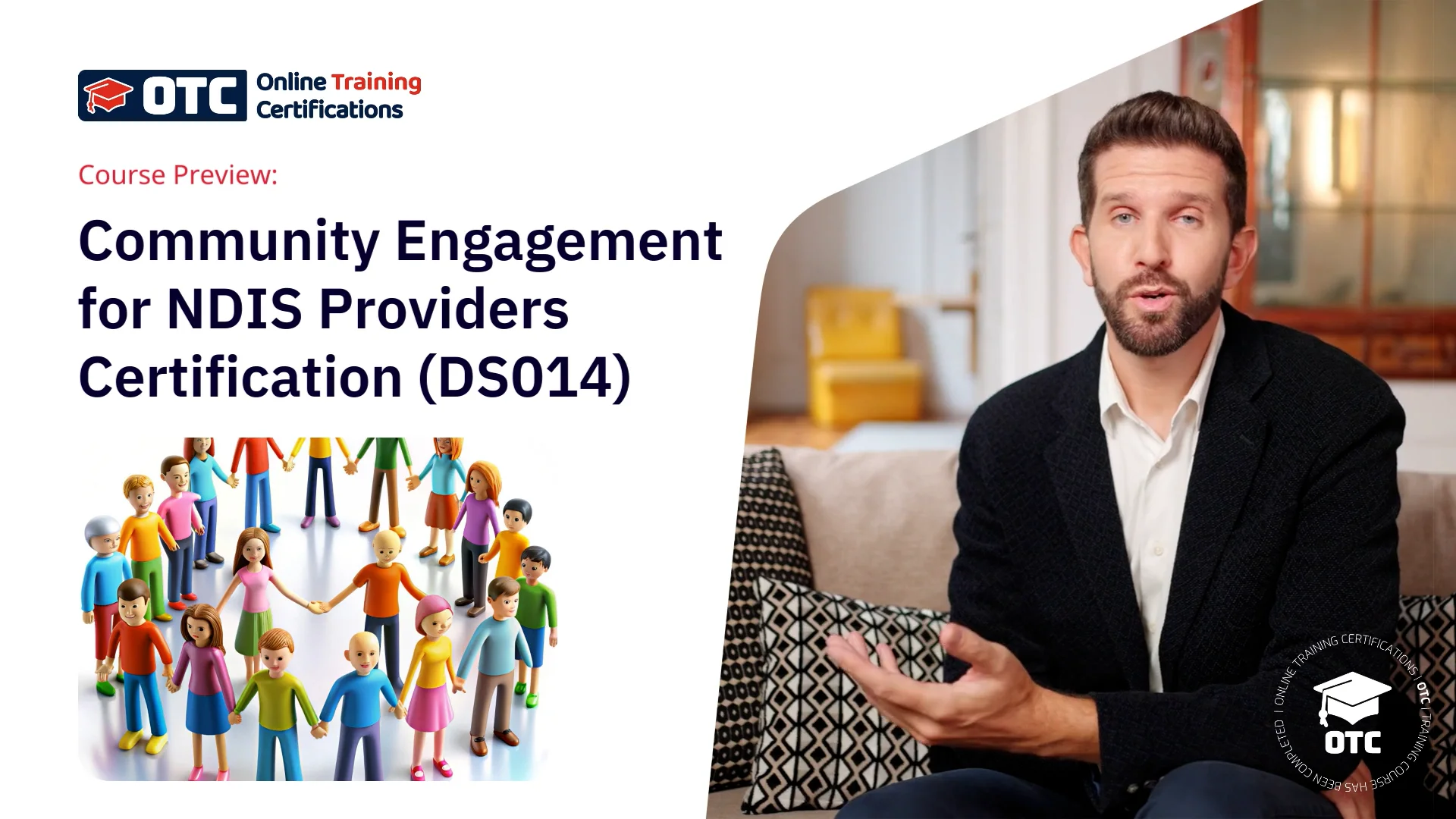 OTC Online Training Certifications

Course Preview:

Community Engagement for NDIS Providers Certification (DS014)

ONLINE TRAINING CERTIFICATIONS | OTC | TRAINING COURSE HAS BEEN COMPLETED |

OTC